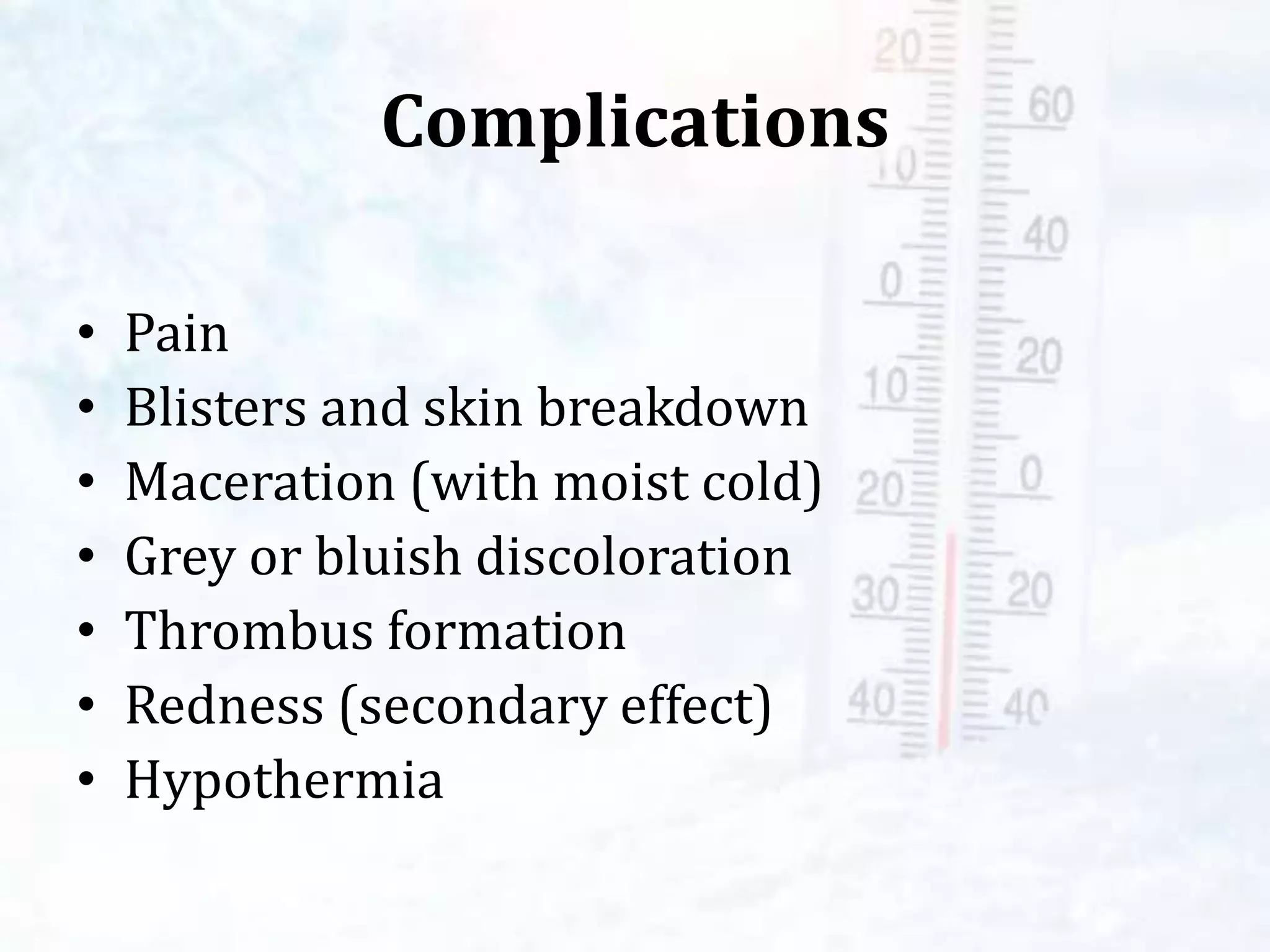 Complications

• Pain
• Blisters and skin breakdown
• Maceration (with moist cold)
• Grey or bluish discoloration
• Thrombus formation
• Redness (secondary effect)
• Hypothermia

20 10 0 10 20 30 40
60 40 20 0 20 40